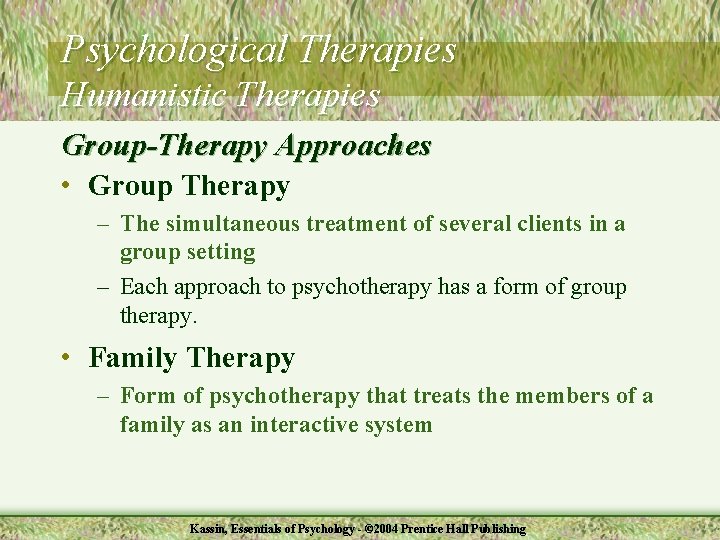 Psychological Therapies
Humanistic Therapies

Group-Therapy Approaches

• Group Therapy
– The simultaneous treatment of several clients in a group setting
– Each approach to psychotherapy has a form of group therapy.

• Family Therapy
– Form of psychotherapy that treats the members of a family as an interactive system

Kassin, Essentials of Psychology - ©2004 Prentice Hall Publishing